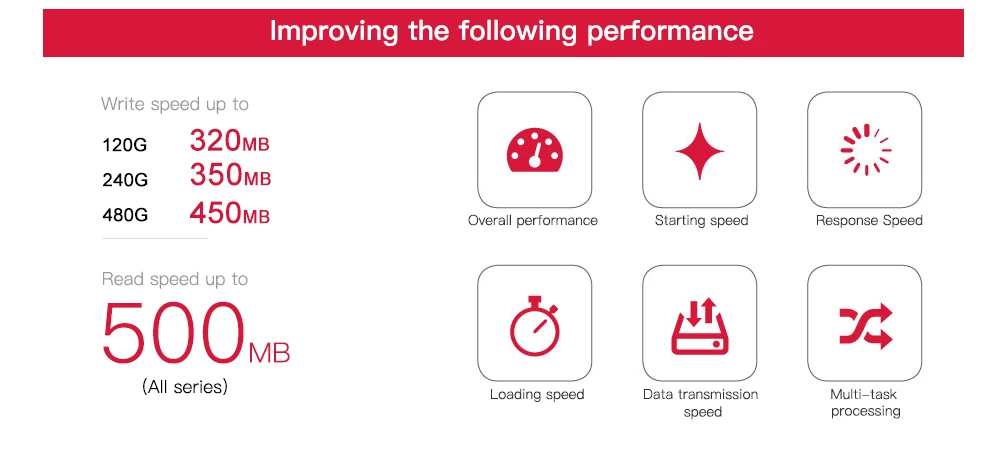 Improving the following performance

Write speed up to

120G 320MB

240G 350MB

480G 450MB

Read speed up to

500MB

(All series)

Overall performance

Starting speed

Response Speed

Loading speed

Data transmission speed

Multi-task processing